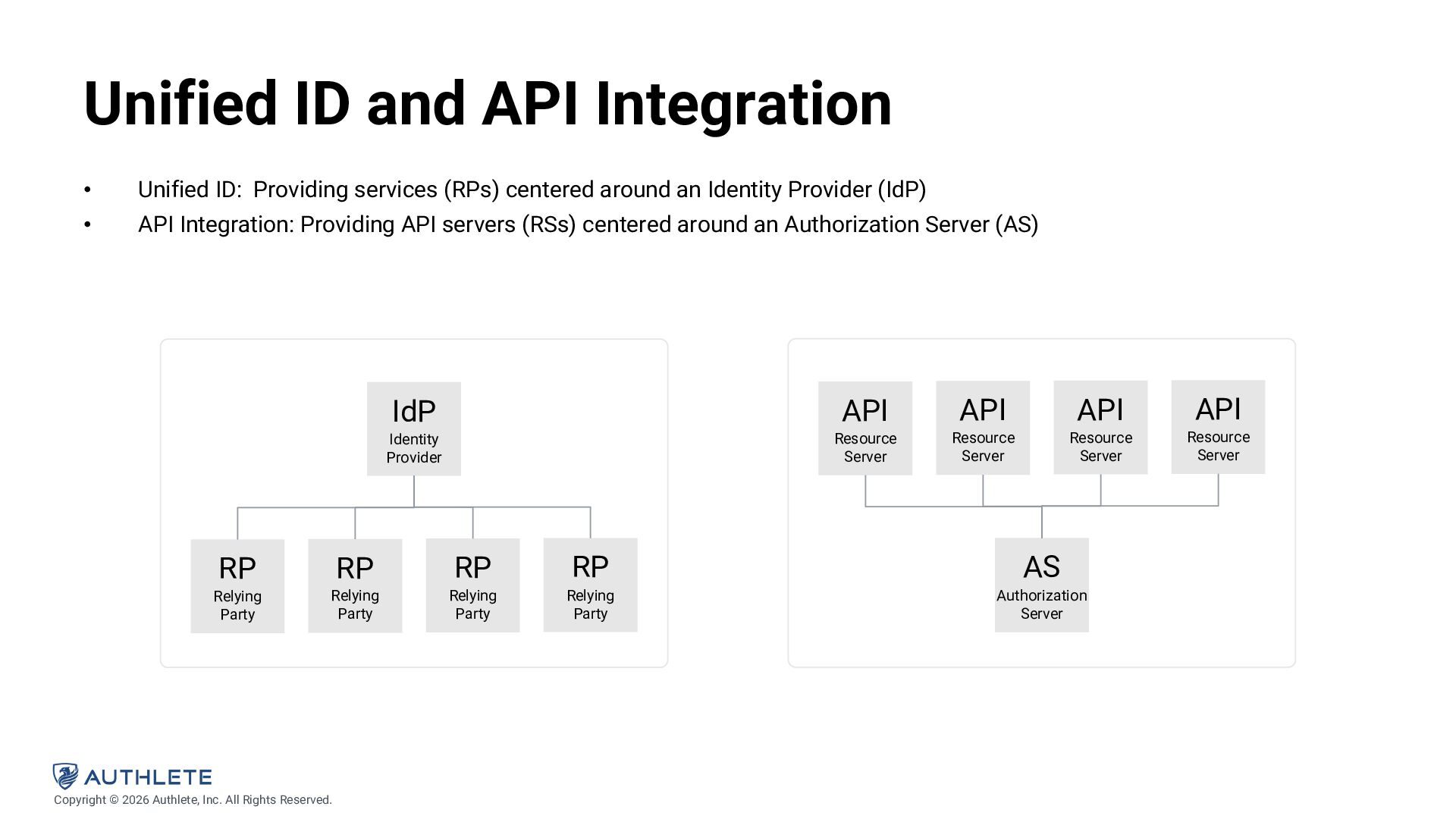 Unified ID and API Integration

• Unified ID: Providing services (RPs) centered around an Identity Provider (IdP)
• API Integration: Providing API servers (RSs) centered around an Authorization Server (AS)

IdP
Identity Provider

RP
Relying Party

RP
Relying Party

RP
Relying Party

RP
Relying Party

API
Resource Server

API
Resource Server

API
Resource Server

API
Resource Server

AS
Authorization Server

AUTHLETE
Copyright © 2026 Authlete, Inc. All Rights Reserved.